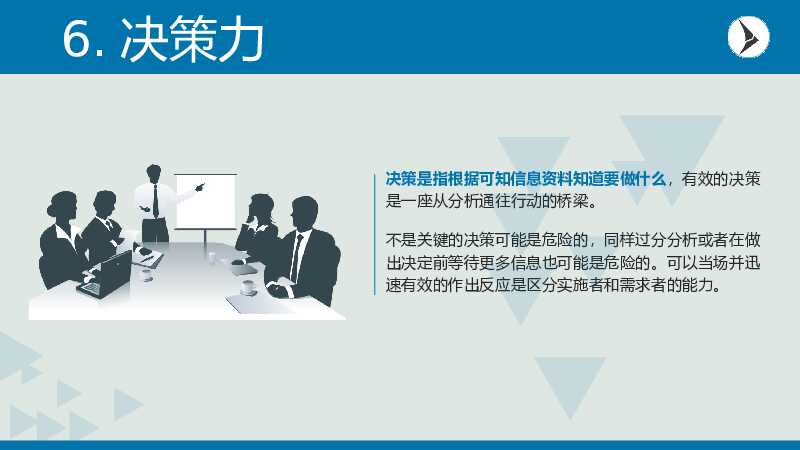 6. 决策力

决策是指根据可知信息资料知道要做什么，有效的决策是一座从分析通往行动的桥梁。

不是关键的决策可能是危险的，同样过分分析或者在做出决定前等待更多信息也可能是危险的。可以当场并迅速有效的作出反应是区分实施者和需求者的能力。